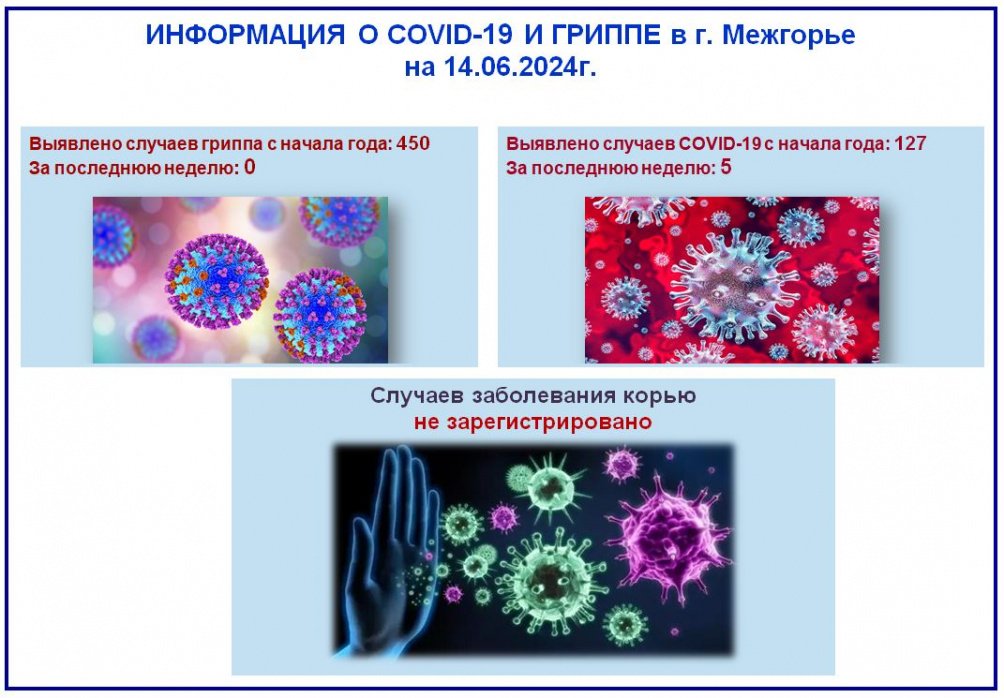 ИНФОРМАЦИЯ О COVID-19 И ГРИППЕ в г. Межгорье
на 14.06.2024г.

Выявлено случаев гриппа с начала года: 450
За последнюю неделю: 0

Выявлено случаев COVID-19 с начала года: 127
За последнюю неделю: 5

Случаев заболевания корью
не зарегистрировано